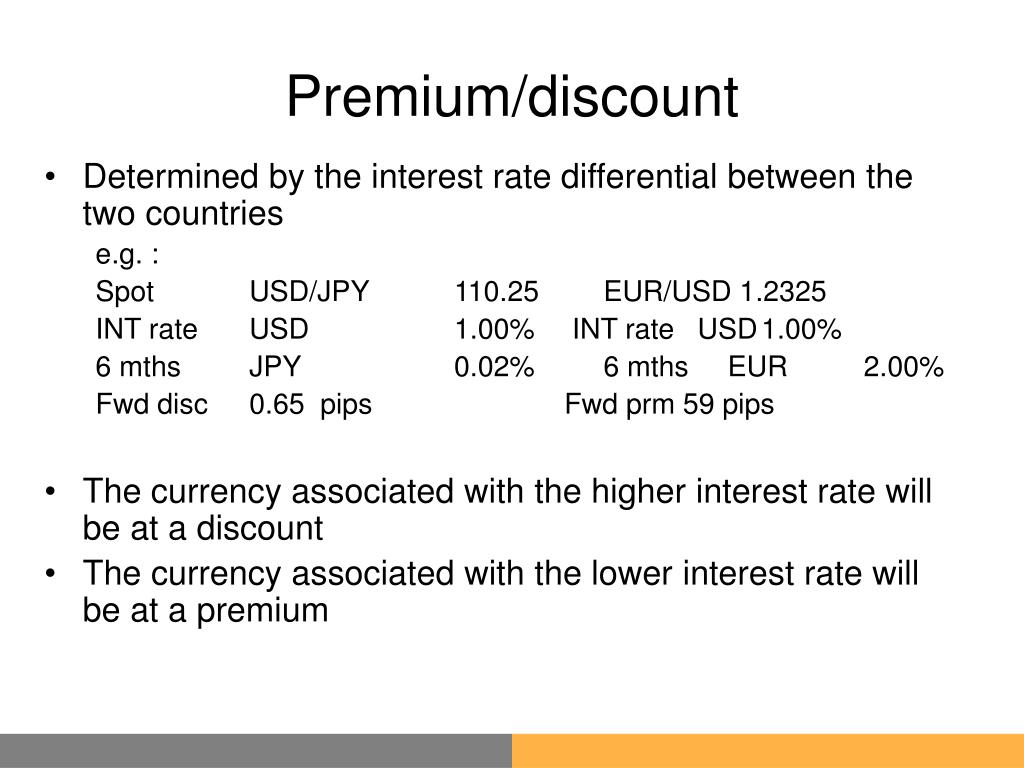 Premium/discount

• Determined by the interest rate differential between the two countries

e.g. :

Spot USD/JPY 110.25 EUR/USD 1.2325

INT rate USD 1.00% INT rate USD 1.00%

6 mths JPY 0.02% 6 mths EUR 2.00%

Fwd disc 0.65 pips Fwd prm 59 pips

• The currency associated with the higher interest rate will be at a discount

• The currency associated with the lower interest rate will be at a premium